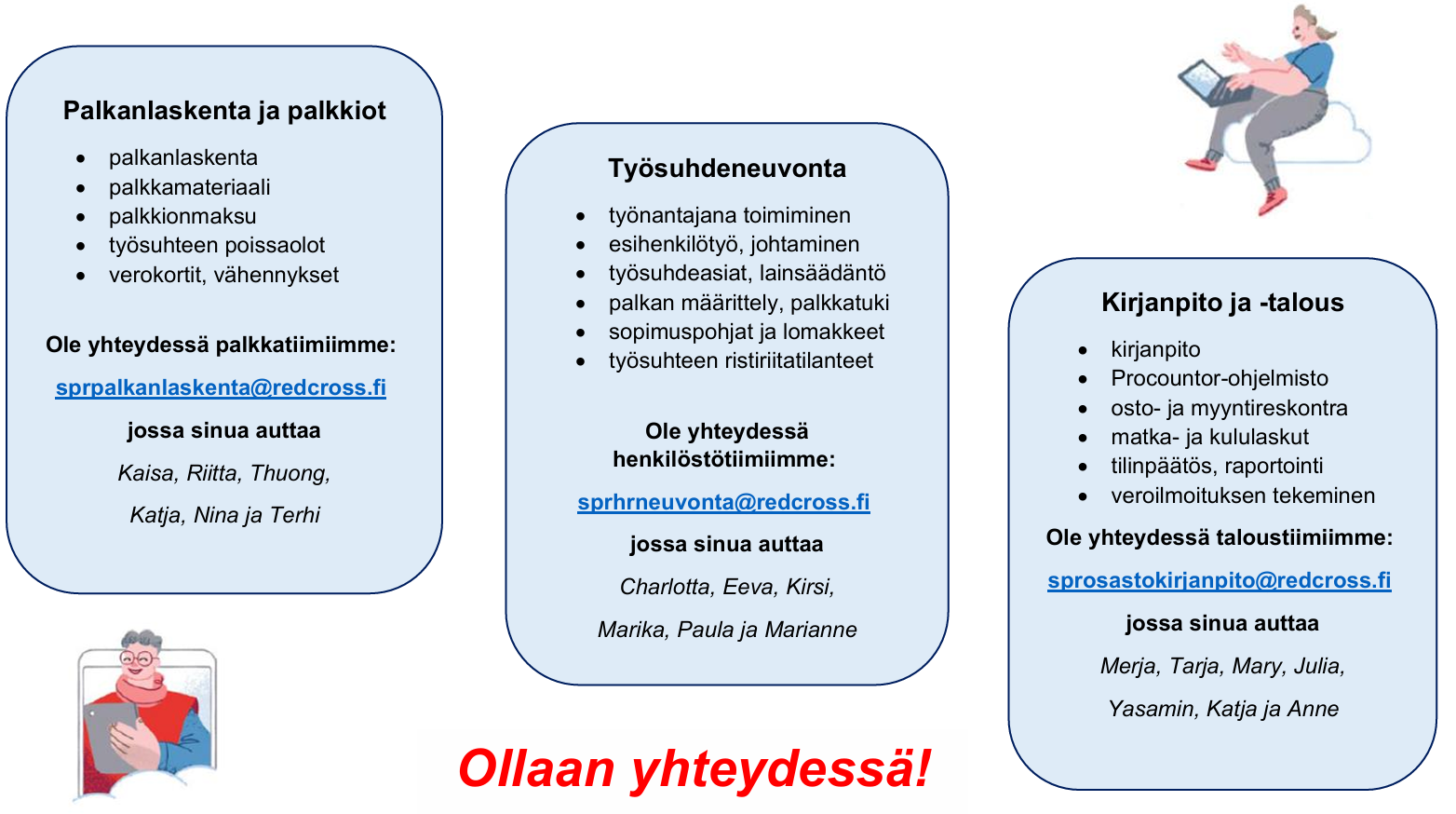 Palkanlaskenta ja palkkiot

- palkanlaskenta
- palkkamateriaali
- palkkionmaksu
- työsuhteen poissaolot
- verokortit, vähennykset

Ole yhteydessä palkkatiimiimme:

sprpalkanlaskenta@redcross.fi

jossa sinua auttaa

Kaisa, Riitta, Thuong,

Katja, Nina ja Terhi

Työsuhdeneuvonta

- työnantajana toimiminen
- esihenkilötyö, johtaminen
- työsuhdeasiat, lainsäädäntö
- palkan määrittely, palkkatuki
- sopimuspohjat ja lomakkeet
- työsuhteen ristiriitatilanteet

Ole yhteydessä henkilöstötiimiimme:

sprhrneuvonta@redcross.fi

jossa sinua auttaa

Charlotta, Eeva, Kirsi,

Marika, Paula ja Marianne

Kirjanpito ja -talous

- kirjanpito
- Procountor-ohjelmisto
- osto- ja myyntireskontra
- matka- ja kululaskut
- tilinpäätös, raportointi
- veroilmoituksen tekeminen

Ole yhteydessä taloustiimiimme:

sprosastokirjanpito@redcross.fi

jossa sinua auttaa

Merja, Tarja, Mary, Julia,

Yasamin, Katja ja Anne

Ollaan yhteydessä!